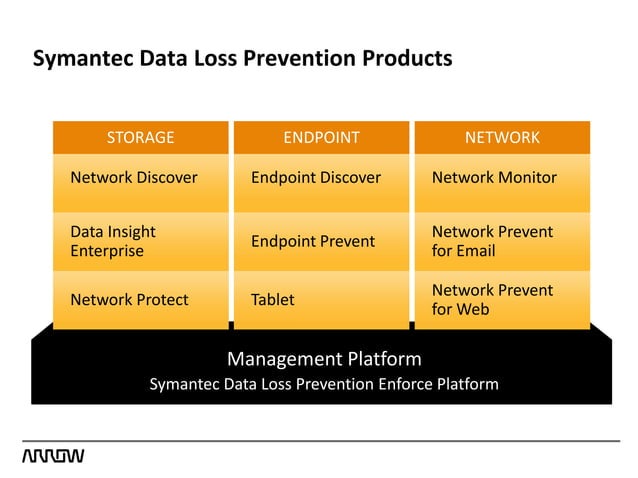 Symantec Data Loss Prevention Products

| STORAGE | ENDPOINT | NETWORK |
|---|---|---|
| Network Discover | Endpoint Discover | Network Monitor |
| Data Insight Enterprise | Endpoint Prevent | Network Prevent for Email |
| Network Protect | Tablet | Network Prevent for Web |

Management Platform
Symantec Data Loss Prevention Enforce Platform

ARROW